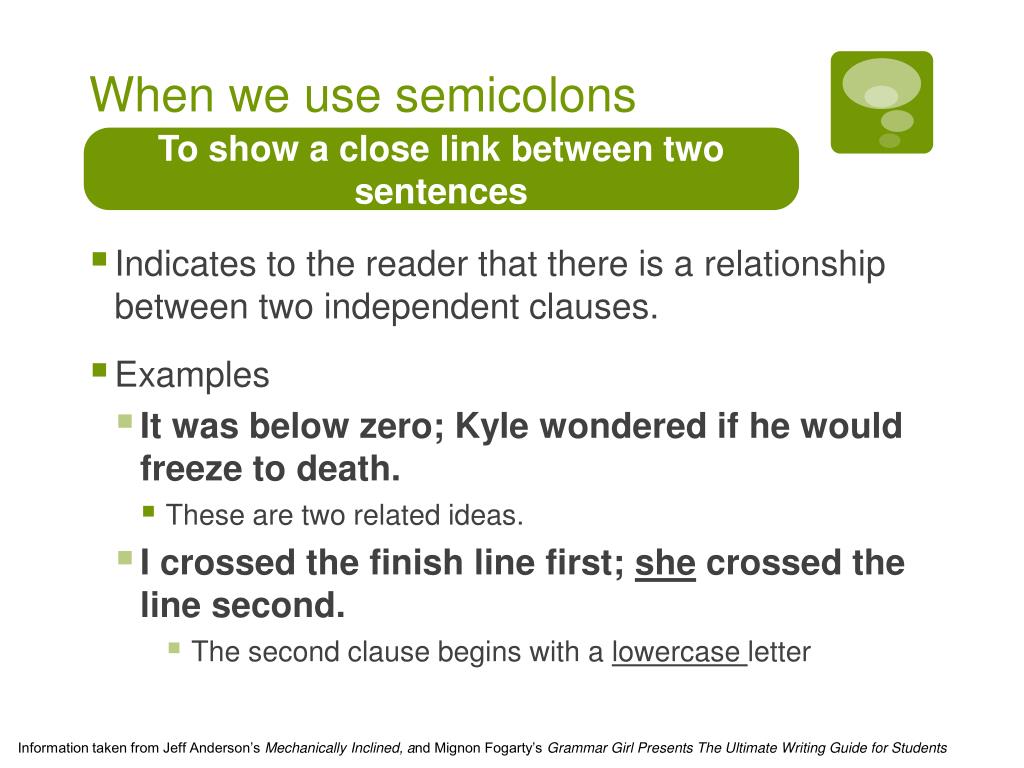 When we use semicolons

To show a close link between two sentences

Indicates to the reader that there is a relationship between two independent clauses.

Examples

It was below zero; Kyle wondered if he would freeze to death.

These are two related ideas.

I crossed the finish line first; she crossed the line second.

The second clause begins with a lowercase letter

Information taken from Jeff Anderson's Mechanically Inclined, and Mignon Fogarty's Grammar Girl Presents The Ultimate Writing Guide for Students